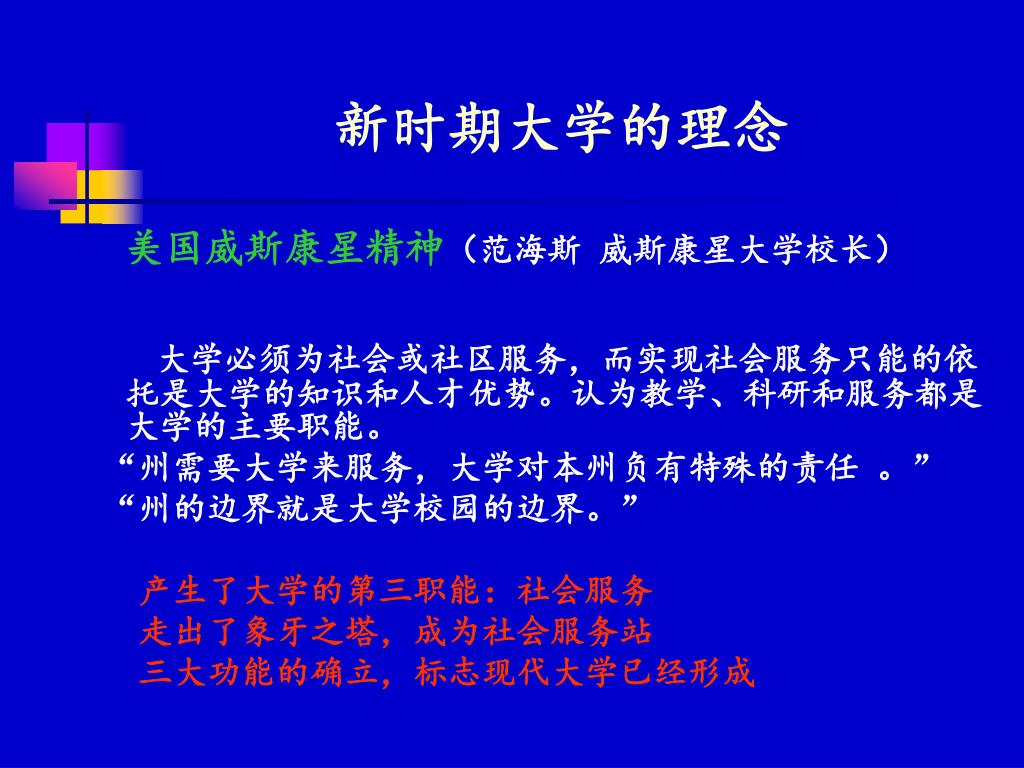 新时期大学的理念

美国威斯康星精神（范海斯 威斯康星大学校长）

大学必须为社会或社区服务，而实现社会服务只能的依托是大学的知识和人才优势。认为教学、科研和服务都是大学的主要职能。

“州需要大学来服务，大学对本州负有特殊的责任 。”
“州的边界就是大学校园的边界。”

产生了大学的第三职能：社会服务
走出了象牙之塔，成为社会服务站
三大功能的确立，标志现代大学已经形成